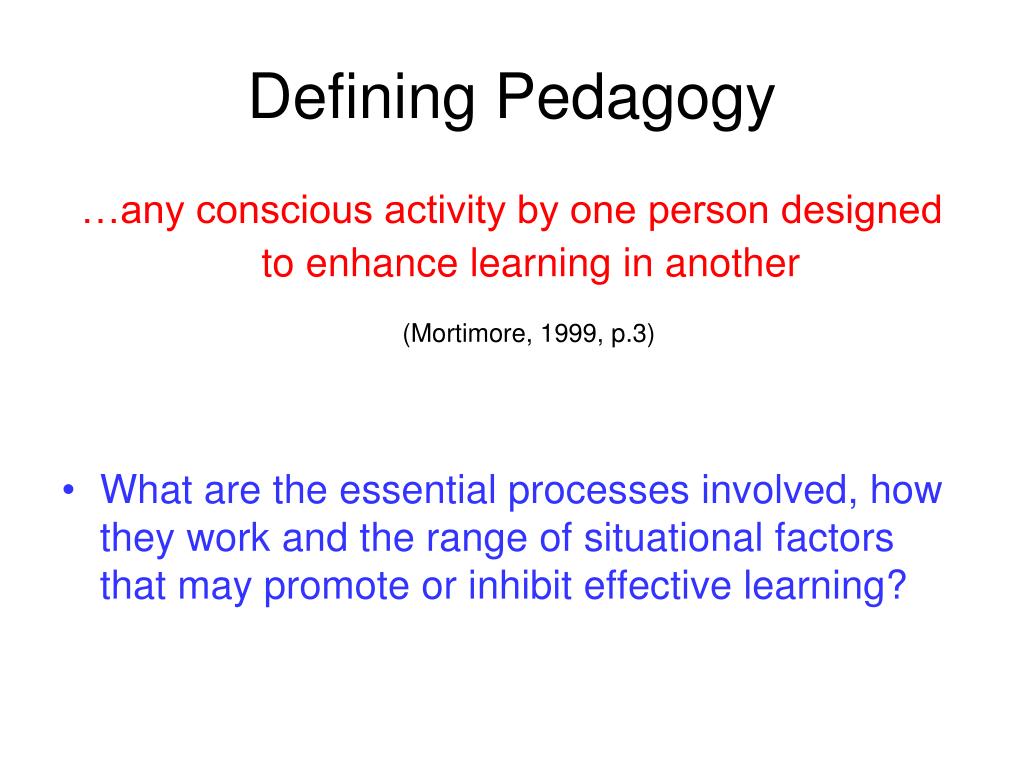 Defining Pedagogy

…any conscious activity by one person designed to enhance learning in another

(Mortimore, 1999, p.3)

• What are the essential processes involved, how they work and the range of situational factors that may promote or inhibit effective learning?